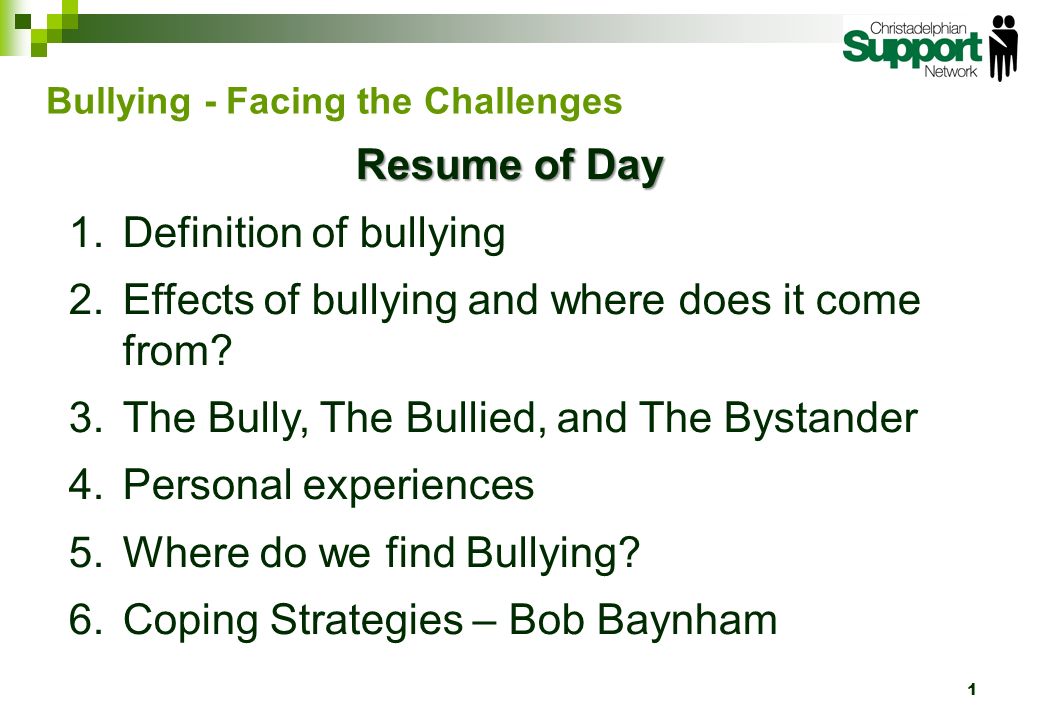 Christadelphian Support Network

Bullying - Facing the Challenges

Resume of Day

1. Definition of bullying
2. Effects of bullying and where does it come from?
3. The Bully, The Bullied, and The Bystander
4. Personal experiences
5. Where do we find Bullying?
6. Coping Strategies – Bob Baynham

1